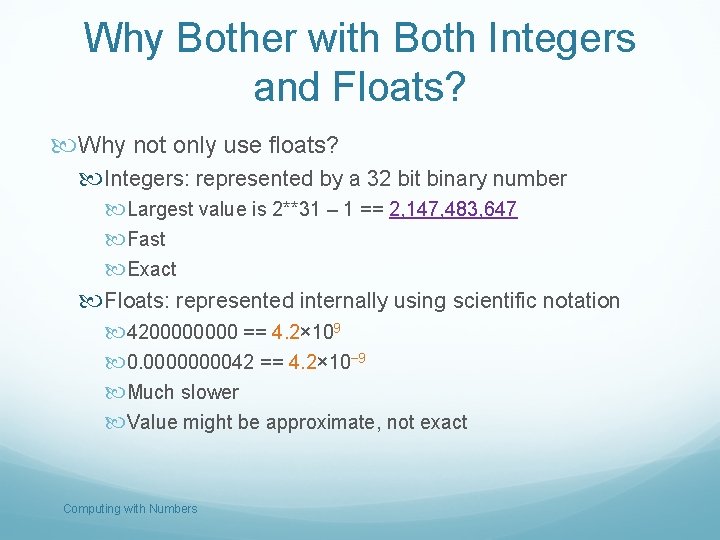 Why Bother with Both Integers and Floats?

Why not only use floats?

Integers: represented by a 32 bit binary number

Largest value is 2**31 – 1 == 2,147,483,647

Fast

Exact

Floats: represented internally using scientific notation

4200000000 == $4.2 \times 10^{9}$

0.0000000042 == $4.2 \times 10^{-9}$

Much slower

Value might be approximate, not exact

Computing with Numbers